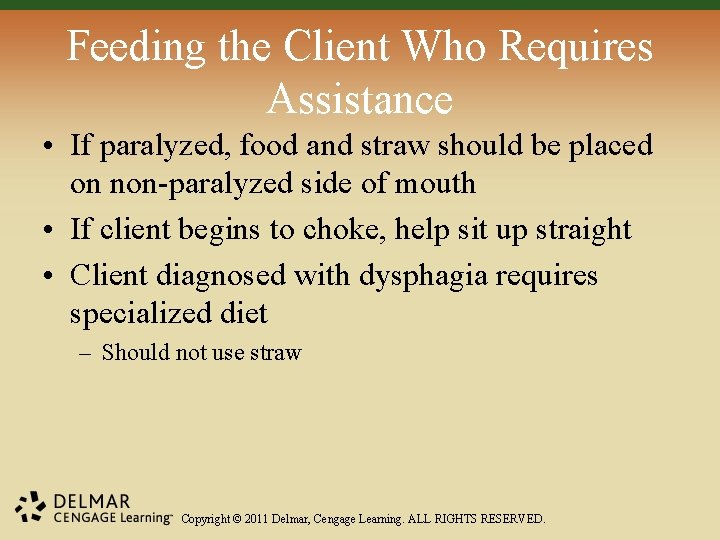 Feeding the Client Who Requires Assistance

• If paralyzed, food and straw should be placed on non-paralyzed side of mouth

• If client begins to choke, help sit up straight

• Client diagnosed with dysphagia requires specialized diet

– Should not use straw

DELMAR
CENGAGE Learning™

Copyright © 2011 Delmar, Cengage Learning. ALL RIGHTS RESERVED.